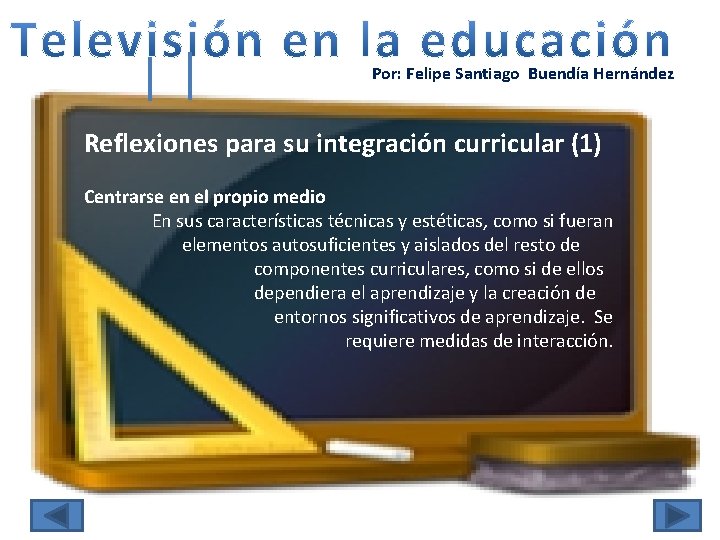 Televisión en la educación
Por: Felipe Santiago Buendía Hernández

Reflexiones para su integración curricular (1)

Centrarse en el propio medio
En sus características técnicas y estéticas, como si fueran elementos autosuficientes y aislados del resto de componentes curriculares, como si de ellos dependiera el aprendizaje y la creación de entornos significativos de aprendizaje. Se requiere medidas de interacción.